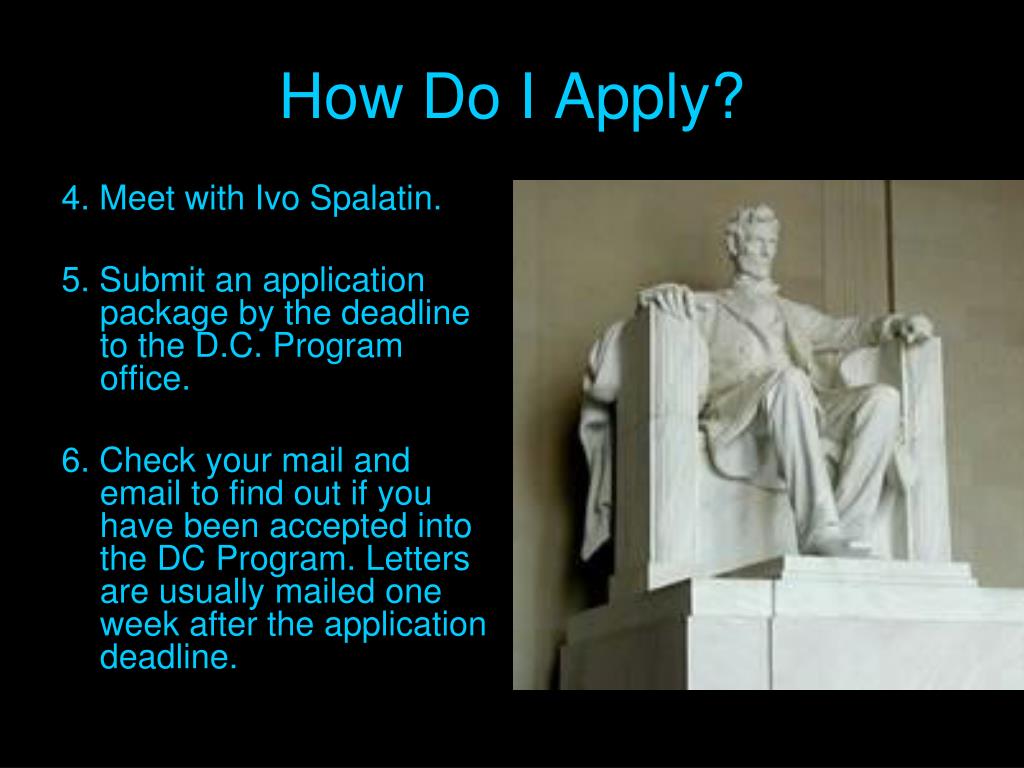 How Do I Apply?

4. Meet with Ivo Spalatin.

5. Submit an application package by the deadline to the D.C. Program office.

6. Check your mail and email to find out if you have been accepted into the DC Program. Letters are usually mailed one week after the application deadline.